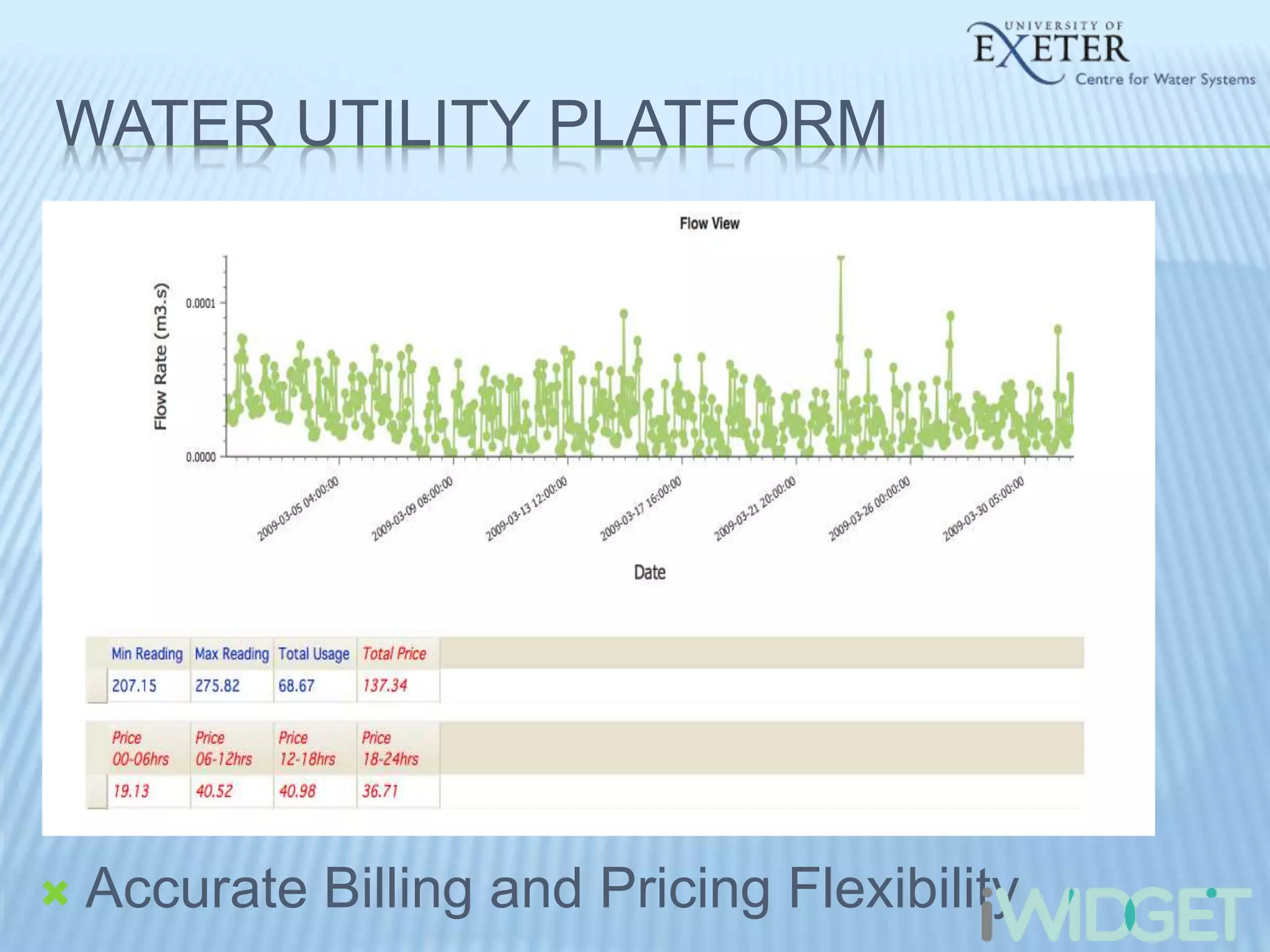 UNIVERSITY OF EXETER
Centre for Water Systems

WATER UTILITY PLATFORM

Flow View

Flow Rate (m3.s)

0.0001

0.0000

2009-03-05 04:00:00
2009-03-09 08:00:00
2009-03-13 12:00:00
2009-03-17 16:00:00
2009-03-21 20:00:00
2009-03-26 00:00:00
2009-03-30 05:00:00

Date

| Min Reading | Max Reading | Total Usage | Total Price |
|---|---|---|---|
| 207.15 | 275.82 | 68.67 | 137.34 |

| Price 00-06hrs | Price 06-12hrs | Price 12-18hrs | Price 18-24hrs |
|---|---|---|---|
| 19.13 | 40.52 | 40.98 | 36.71 |

Accurate Billing and Pricing Flexibility

iWIDGET